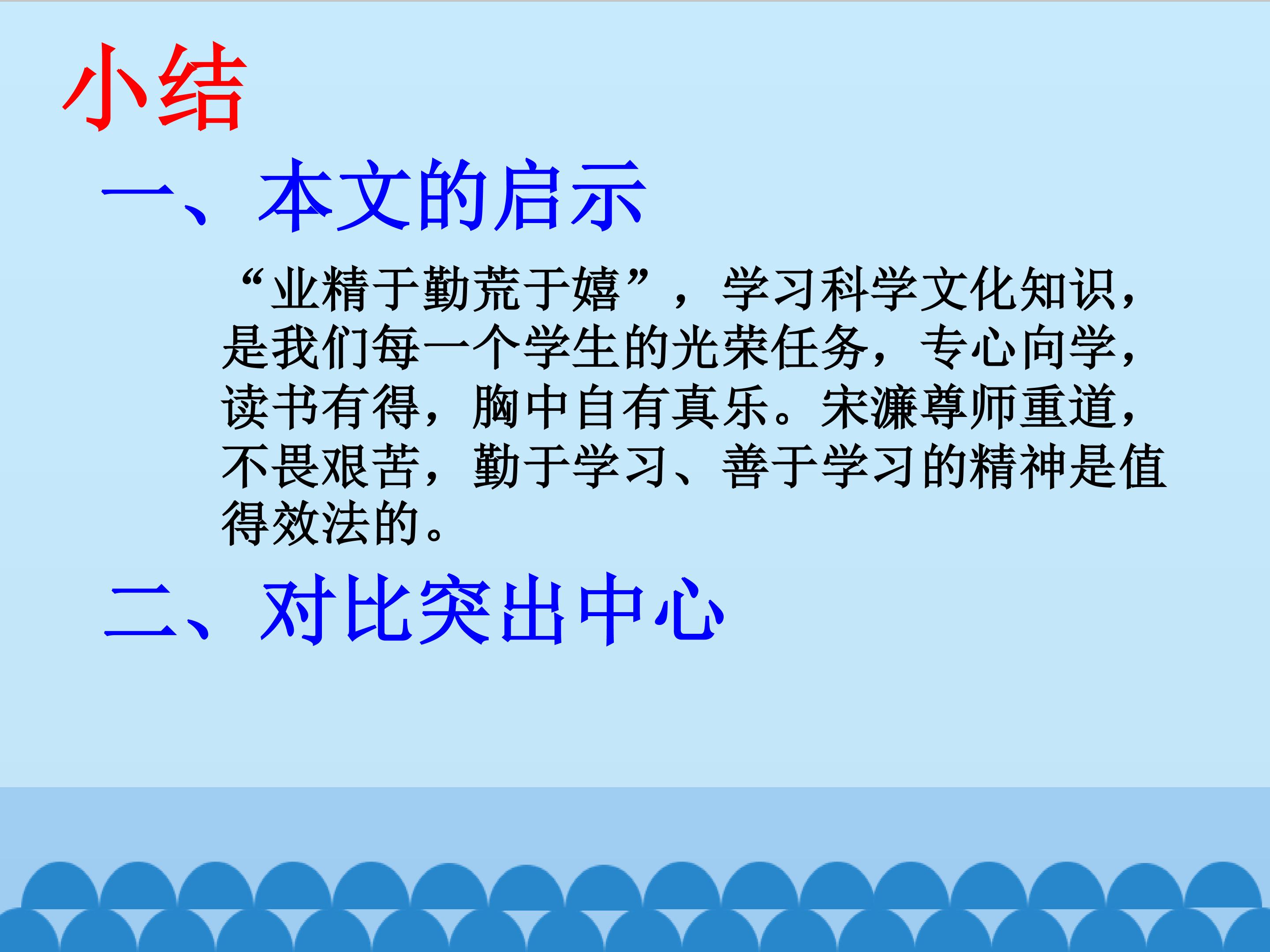 小结

一、本文的启示

“业精于勤荒于嬉”，学习科学文化知识，是我们每一个学生的光荣任务，专心向学，读书有得，胸中自有真乐。宋濂尊师重道，不畏艰苦，勤于学习、善于学习的精神是值得效法的。

二、对比突出中心